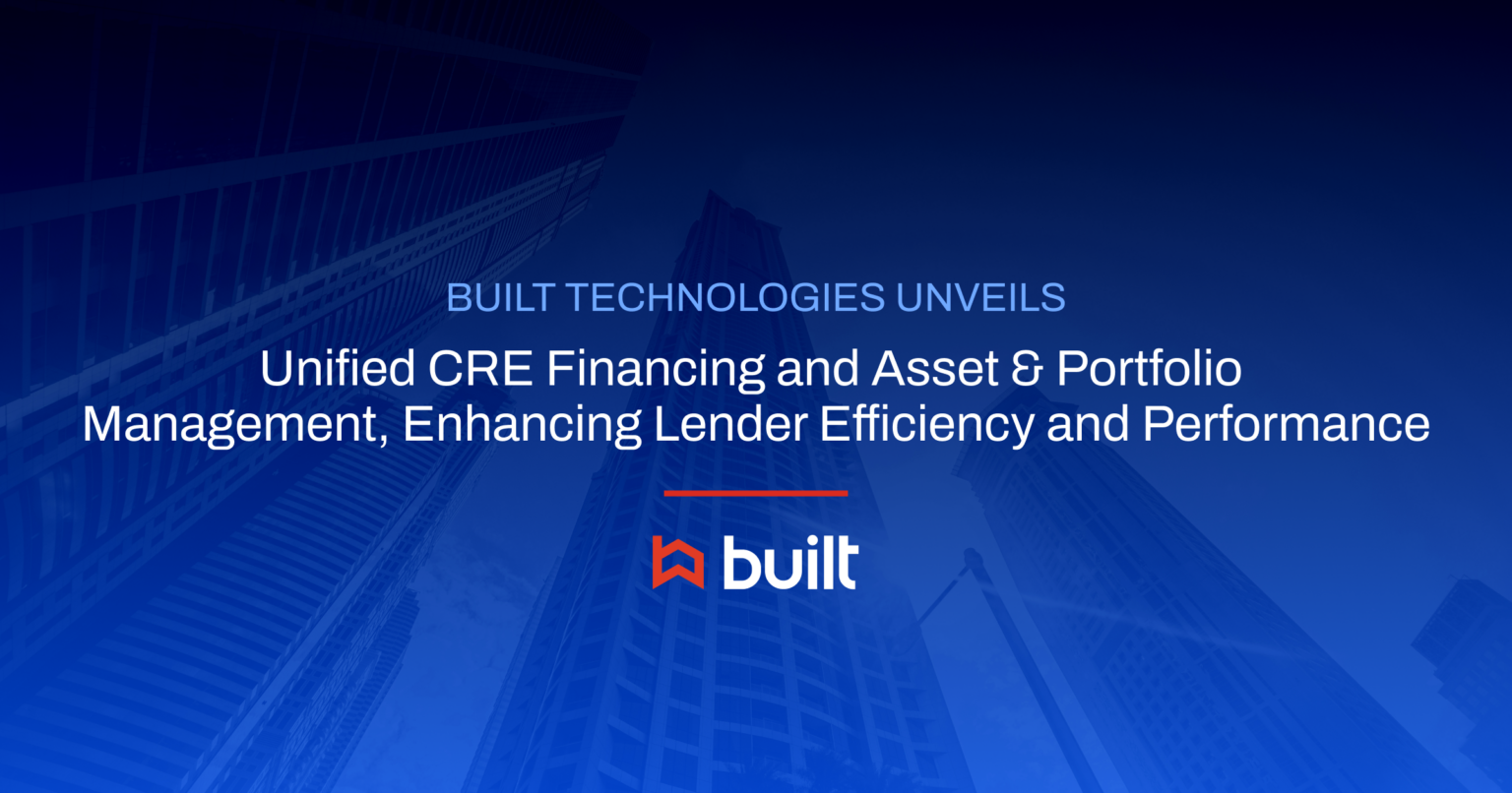 BUILT TECHNOLOGIES UNVEILS

Unified CRE Financing and Asset & Portfolio Management, Enhancing Lender Efficiency and Performance

built